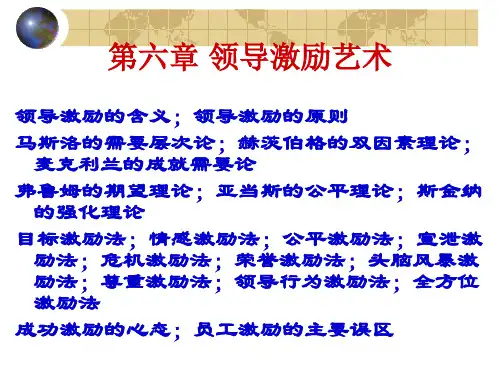 第六章 领导激励艺术

领导激励的含义；领导激励的原则

马斯洛的需要层次论；赫茨伯格的双因素理论；麦克利兰的成就需要论

弗鲁姆的期望理论；亚当斯的公平理论；斯金纳的强化理论

目标激励法；情感激励法；公平激励法；宣泄激励法；危机激励法；荣誉激励法；头脑风暴激励法；尊重激励法；领导行为激励法；全方位激励法

成功激励的心态；员工激励的主要误区